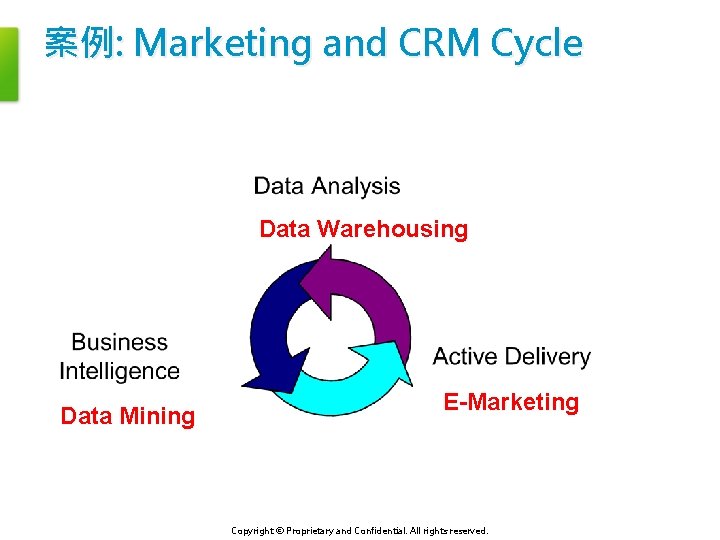 案例: Marketing and CRM Cycle

Data Analysis

Data Warehousing

Business Intelligence

Data Mining

Active Delivery

E-Marketing

Copyright © Proprietary and Confidential. All rights reserved.